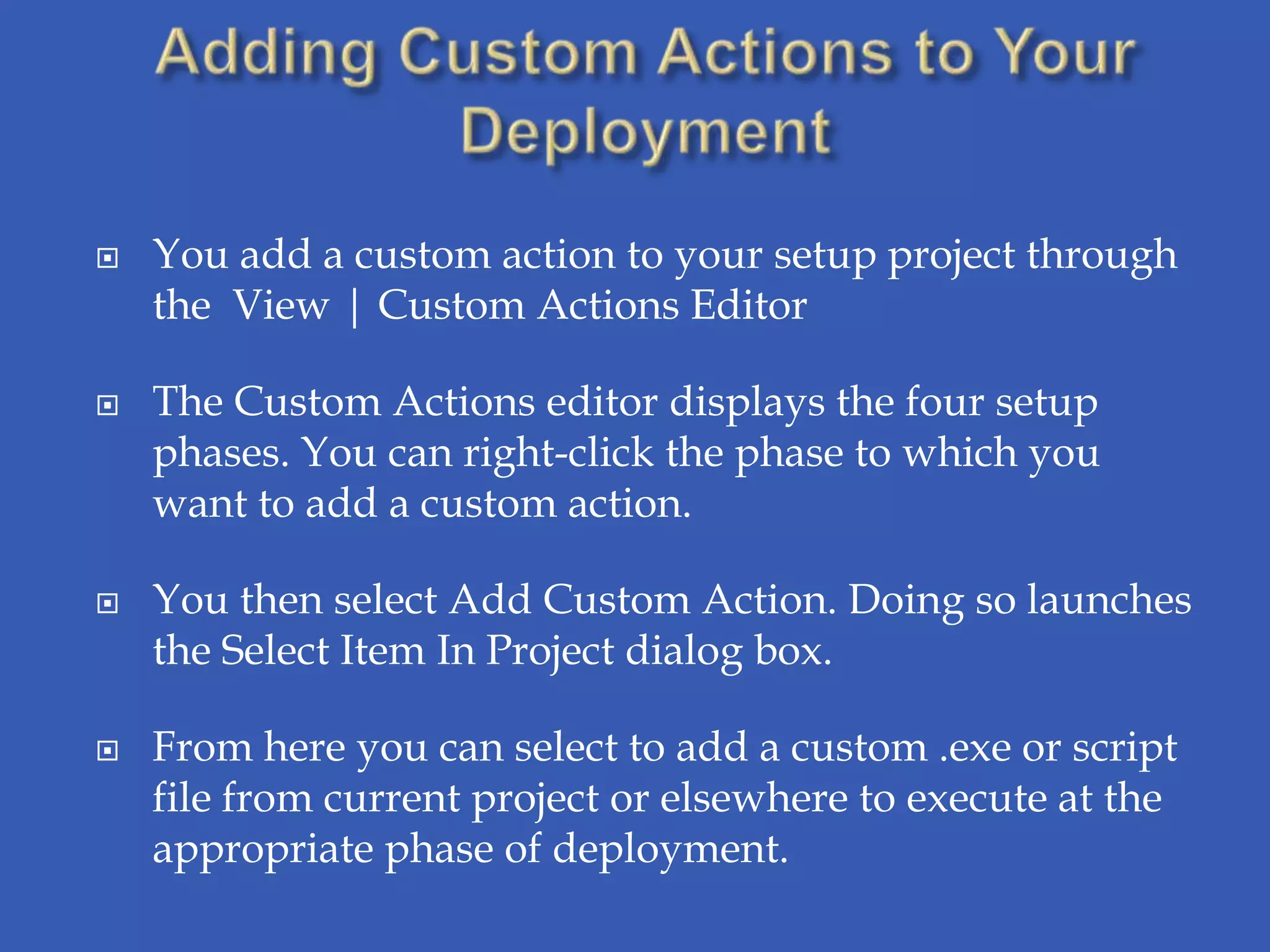 Adding Custom Actions to Your Deployment

You add a custom action to your setup project through the View | Custom Actions Editor

The Custom Actions editor displays the four setup phases. You can right-click the phase to which you want to add a custom action.

You then select Add Custom Action. Doing so launches the Select Item In Project dialog box.

From here you can select to add a custom .exe or script file from current project or elsewhere to execute at the appropriate phase of deployment.